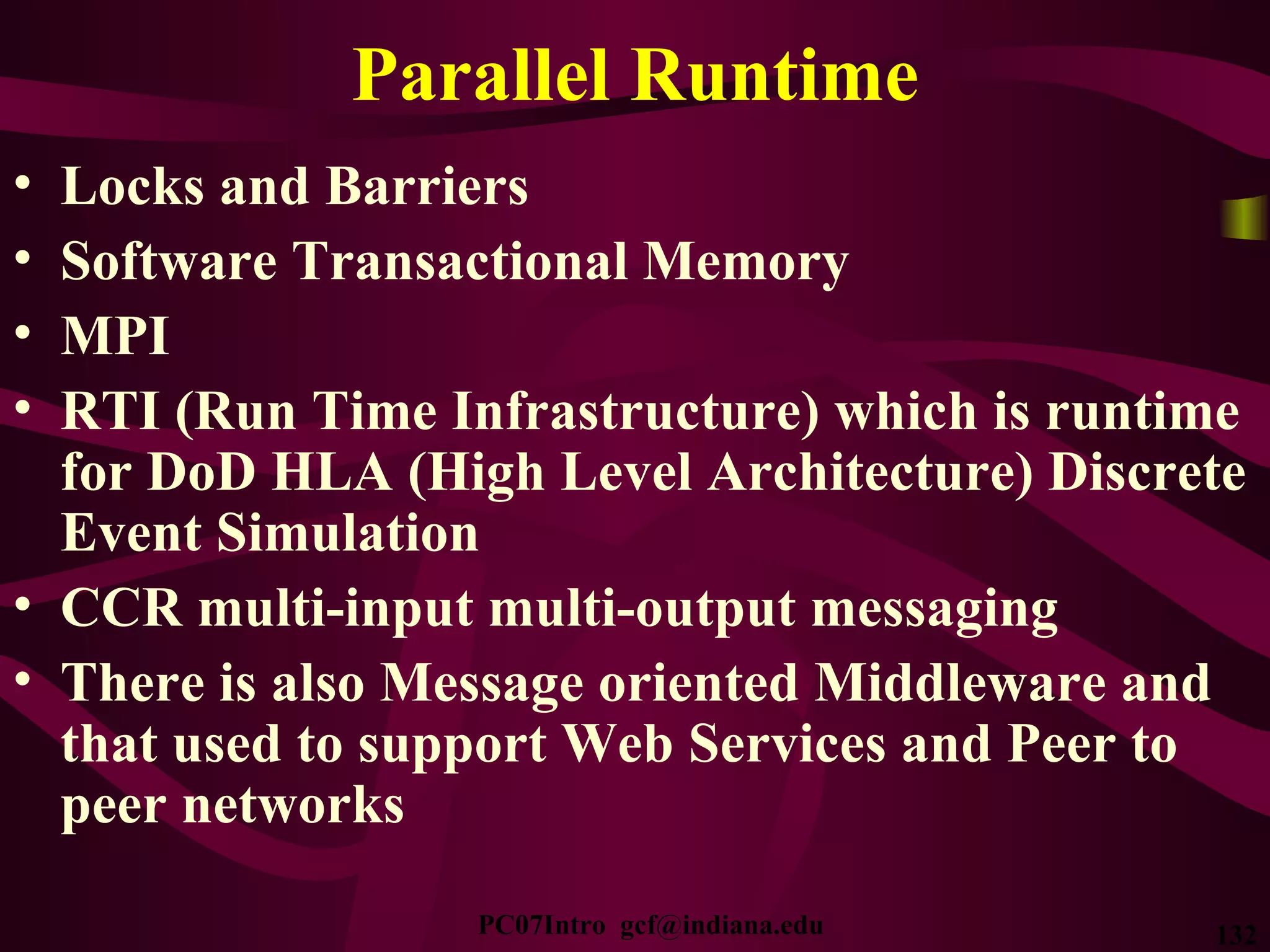 Parallel Runtime

• Locks and Barriers
• Software Transactional Memory
• MPI
• RTI (Run Time Infrastructure) which is runtime for DoD HLA (High Level Architecture) Discrete Event Simulation
• CCR multi-input multi-output messaging
• There is also Message oriented Middleware and that used to support Web Services and Peer to peer networks

PC07Intro gcf@indiana.edu

132